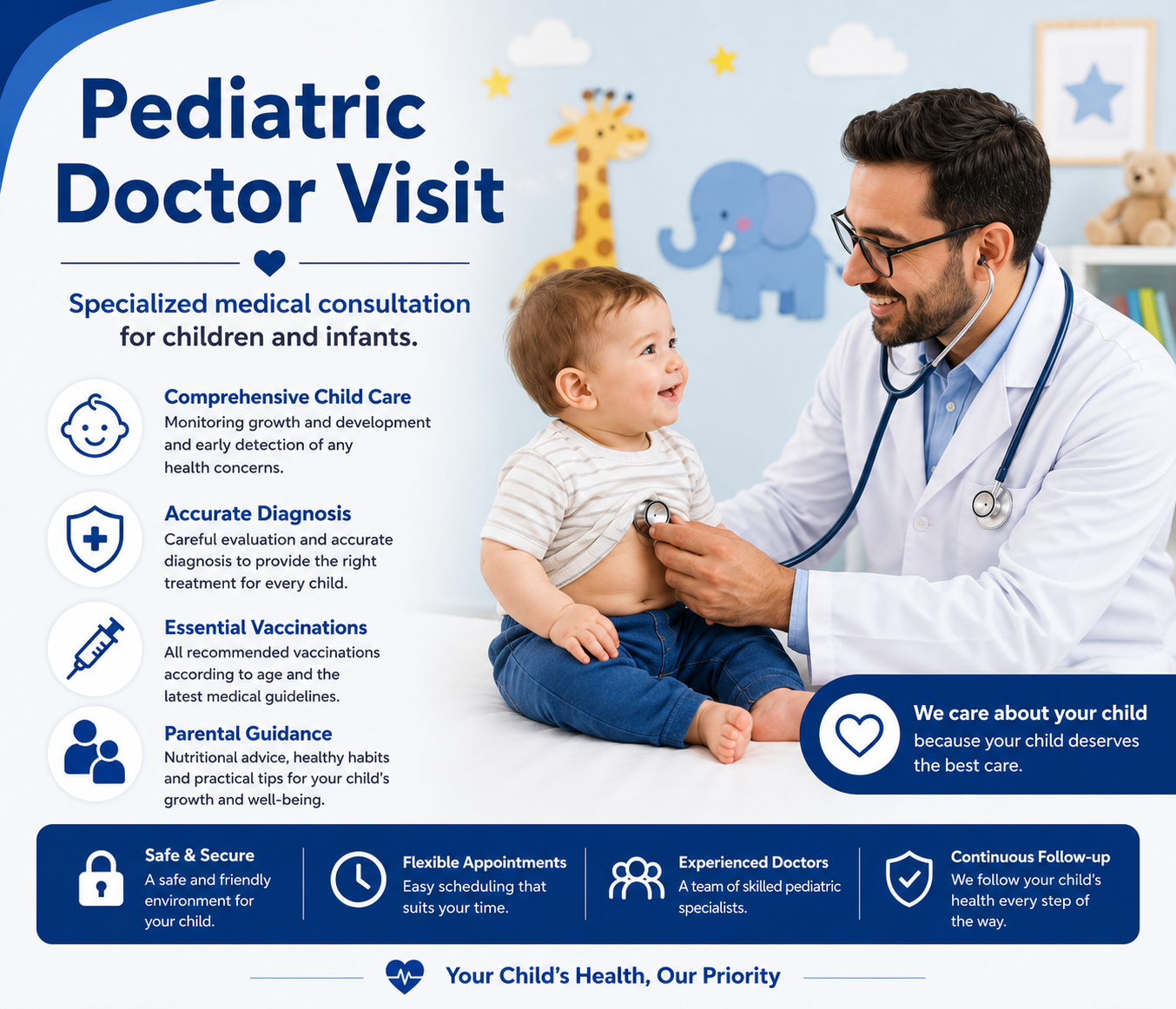 Pediatric Doctor Visit

Specialized medical consultation for children and infants.

Comprehensive Child Care
Monitoring growth and development and early detection of any health concerns.

Accurate Diagnosis
Careful evaluation and accurate diagnosis to provide the right treatment for every child.

Essential Vaccinations
All recommended vaccinations according to age and the latest medical guidelines.

Parental Guidance
Nutritional advice, healthy habits and practical tips for your child's growth and well-being.

We care about your child
because your child deserves the best care.

Safe & Secure
A safe and friendly environment for your child.

Flexible Appointments
Easy scheduling that suits your time.

Experienced Doctors
A team of skilled pediatric specialists.

Continuous Follow-up
We follow your child's health every step of the way.

Your Child's Health, Our Priority